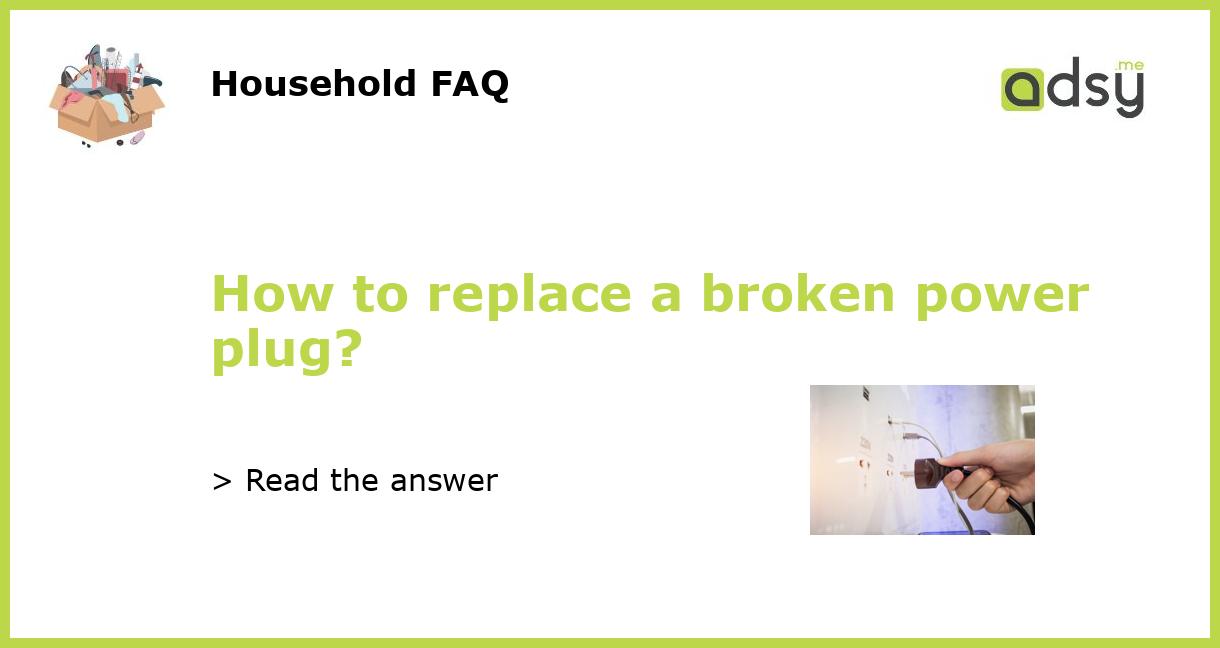 Household FAQ

adsy.me

How to replace a broken power plug?

> Read the answer